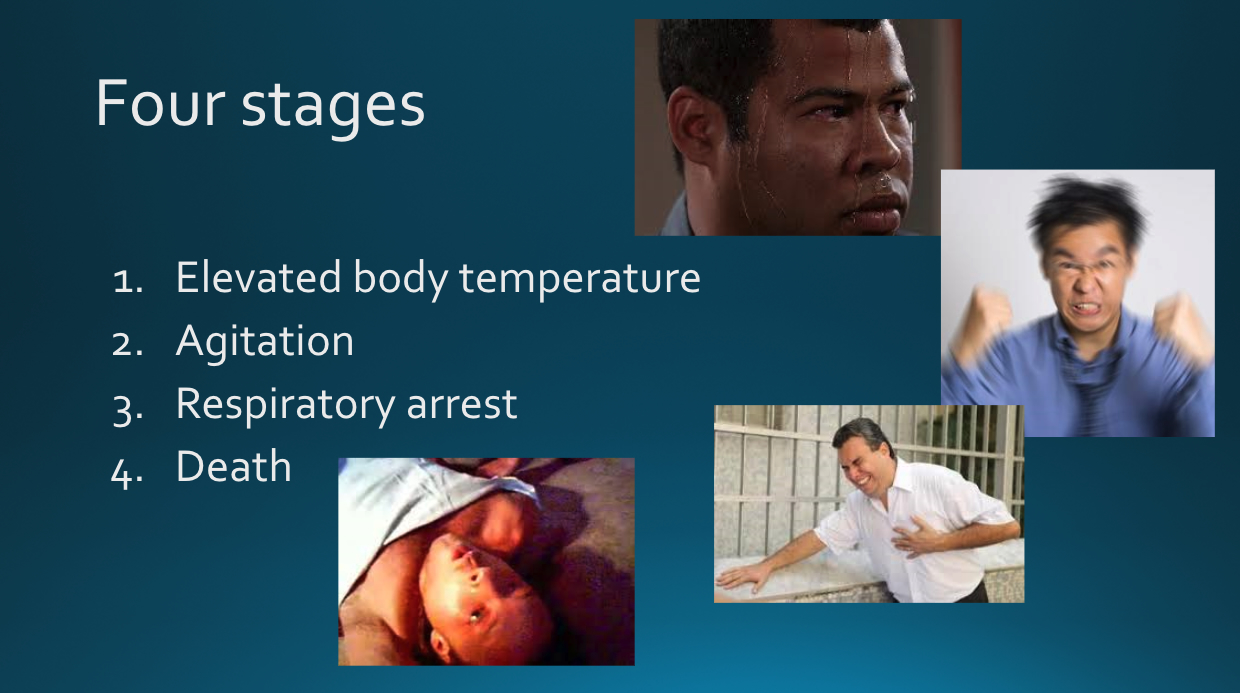 Four stages

1. Elevated body temperature
2. Agitation
3. Respiratory arrest
4. Death